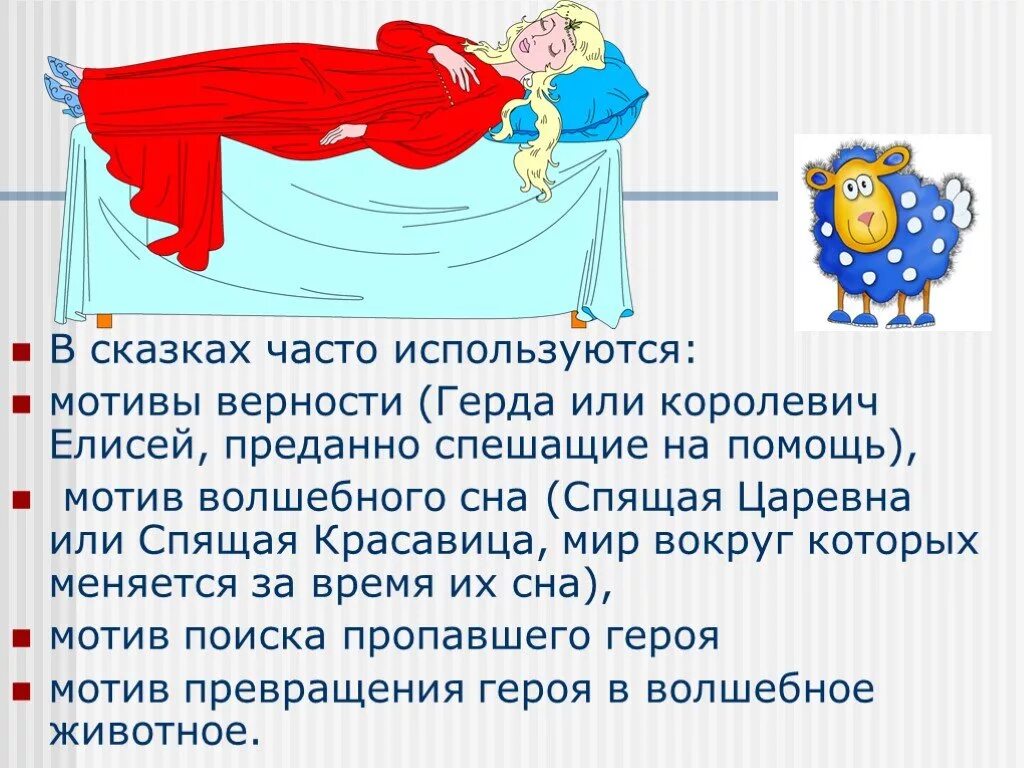 В сказках часто используются:

мотивы верности (Герда или королевич Елисей, преданно спешащие на помощь),

мотив волшебного сна (Спящая Царевна или Спящая Красавица, мир вокруг которых меняется за время их сна),

мотив поиска пропавшего героя

мотив превращения героя в волшебное животное.